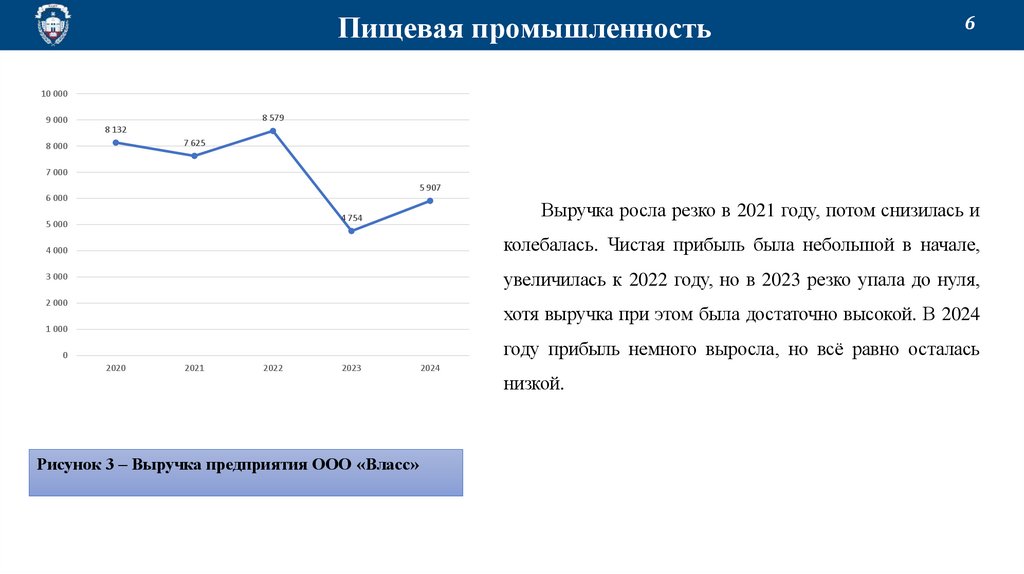 Пищевая промышленность

6

10 000
9 000
8 000
7 000
6 000
5 000
4 000
3 000
2 000
1 000
0

8 132
7 625
8 579
4 754
5 907

2020
2021
2022
2023
2024

Выручка росла резко в 2021 году, потом снизилась и колебалась. Чистая прибыль была небольшой в начале, увеличилась к 2022 году, но в 2023 резко упала до нуля, хотя выручка при этом была достаточно высокой. В 2024 году прибыль немного выросла, но всё равно осталась низкой.

Рисунок 3 – Выручка предприятия ООО «Власс»